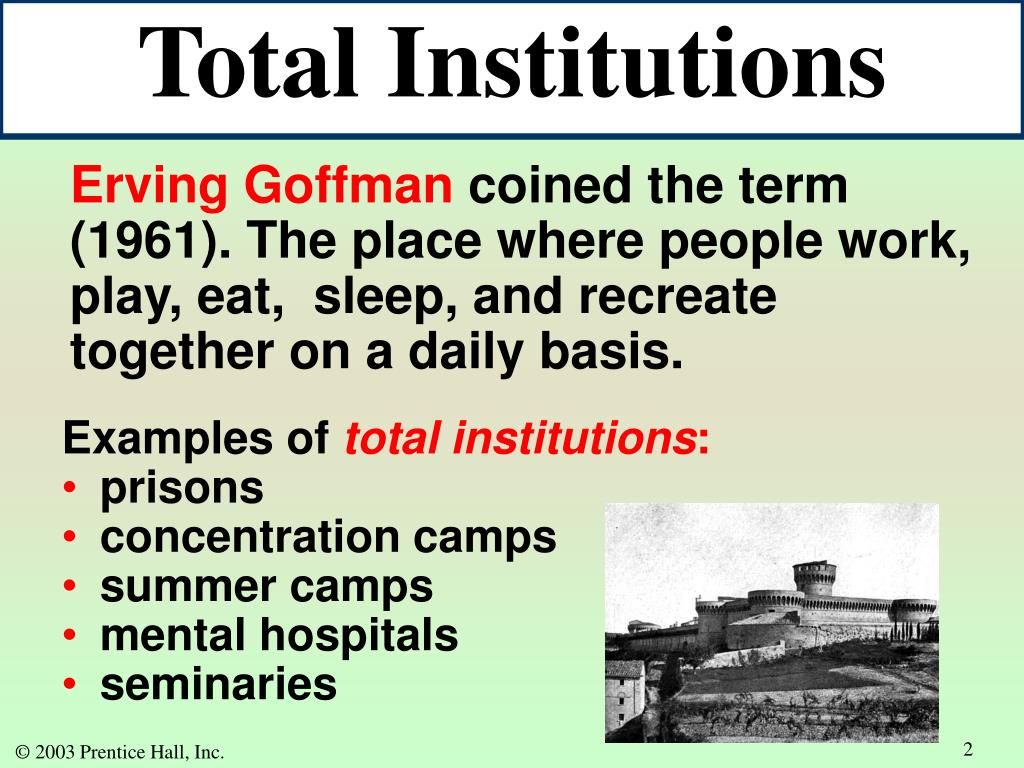 Total Institutions

Erving Goffman coined the term (1961). The place where people work, play, eat, sleep, and recreate together on a daily basis.

Examples of total institutions:
• prisons
• concentration camps
• summer camps
• mental hospitals
• seminaries

© 2003 Prentice Hall, Inc.

2